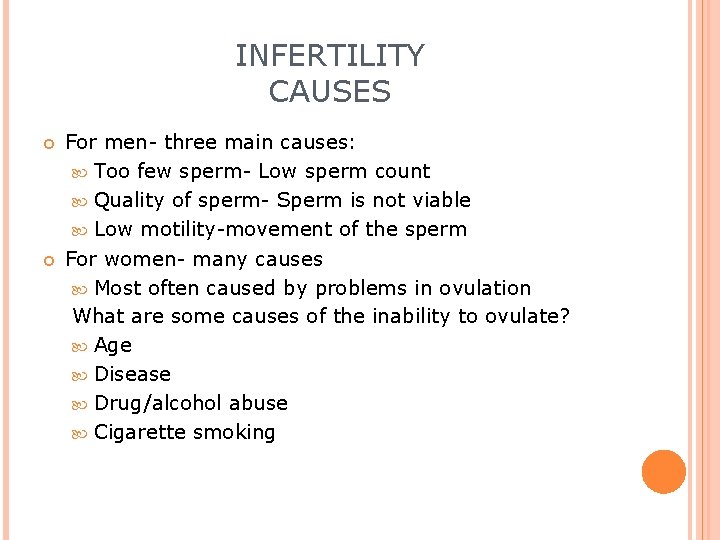 INFERTILITY
CAUSES

For men- three main causes:

Too few sperm- Low sperm count

Quality of sperm- Sperm is not viable

Low motility-movement of the sperm

For women- many causes

Most often caused by problems in ovulation

What are some causes of the inability to ovulate?

Age

Disease

Drug/alcohol abuse

Cigarette smoking